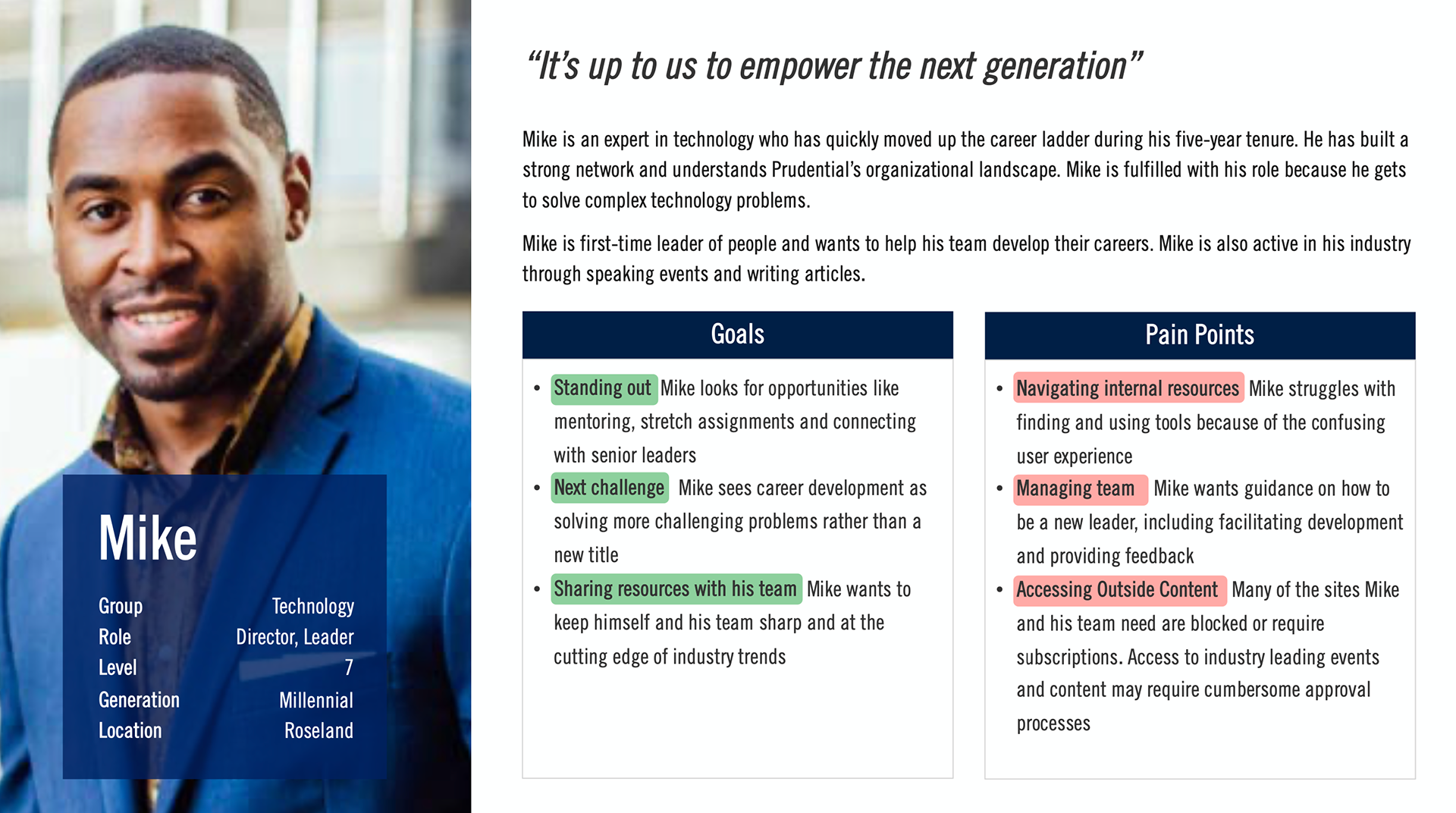 Mike

| Group | Technology |
|---|---|
| Role | Director, Leader |
| Level | 7 |
| Generation | Millennial |
| Location | Roseland |

"It's up to us to empower the next generation"

Mike is an expert in technology who has quickly moved up the career ladder during his five-year tenure. He has built a strong network and understands Prudential's organizational landscape. Mike is fulfilled with his role because he gets to solve complex technology problems.

Mike is first-time leader of people and wants to help his team develop their careers. Mike is also active in his industry through speaking events and writing articles.

Goals

• Standing out Mike looks for opportunities like mentoring, stretch assignments and connecting with senior leaders
• Next challenge Mike sees career development as solving more challenging problems rather than a new title
• Sharing resources with his team Mike wants to keep himself and his team sharp and at the cutting edge of industry trends

Pain Points

• Navigating internal resources Mike struggles with finding and using tools because of the confusing user experience
• Managing team Mike wants guidance on how to be a new leader, including facilitating development and providing feedback
• Accessing Outside Content Many of the sites Mike and his team need are blocked or require subscriptions. Access to industry leading events and content may require cumbersome approval processes